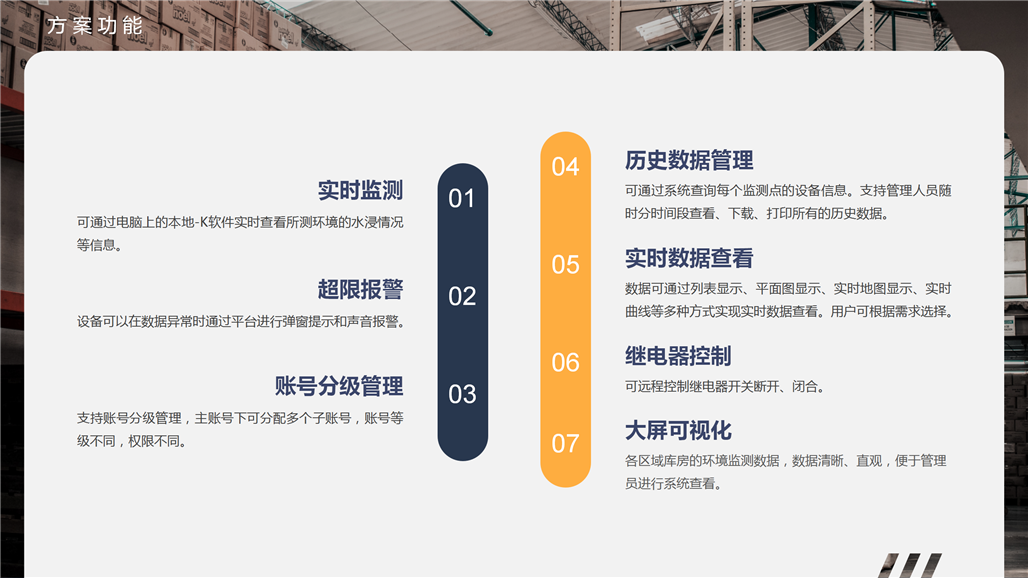 方案功能

实时监测

可通过电脑上的本地-K软件实时查看所测环境的水浸情况等信息。

超限报警

设备可以在数据异常时通过平台进行弹窗提示和声音报警。

账号分级管理

支持账号分级管理，主账号下可分配多个子账号，账号等级不同，权限不同。

01

02

03

04

05

06

07

历史数据管理

可通过系统查询每个监测点的设备信息。支持管理人员随时分时间段查看、下载、打印所有的历史数据。

实时数据查看

数据可通过列表显示、平面图显示、实时地图显示、实时曲线等多种方式实现实时数据查看。用户可根据需求选择。

继电器控制

可远程控制继电器开关断开、闭合。

大屏可视化

各区域库房的环境监测数据，数据清晰、直观，便于管理员进行系统查看。